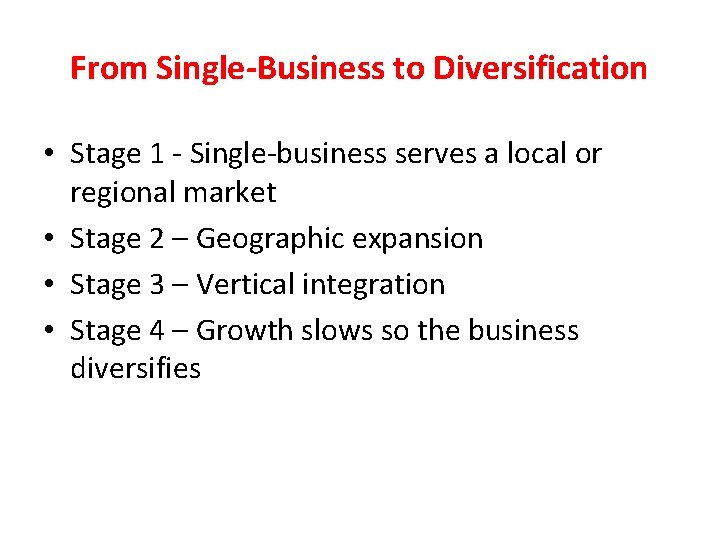 From Single-Business to Diversification

• Stage 1 - Single-business serves a local or regional market
• Stage 2 – Geographic expansion
• Stage 3 – Vertical integration
• Stage 4 – Growth slows so the business diversifies